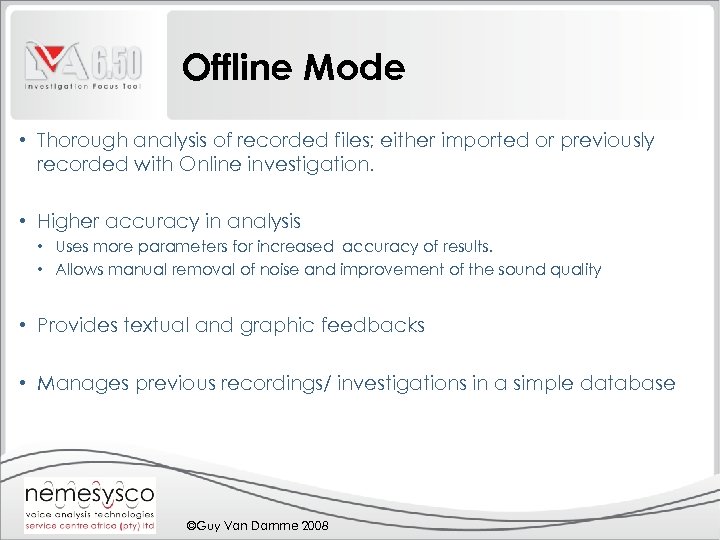 LVA 6.50
Investigation Focus Tool

Offline Mode

• Thorough analysis of recorded files; either imported or previously recorded with Online investigation.

• Higher accuracy in analysis
  • Uses more parameters for increased accuracy of results.
  • Allows manual removal of noise and improvement of the sound quality

• Provides textual and graphic feedbacks

• Manages previous recordings/ investigations in a simple database

nemesysco
voice analysis technologies
service centre africa (pty) ltd

©Guy Van Damme 2008